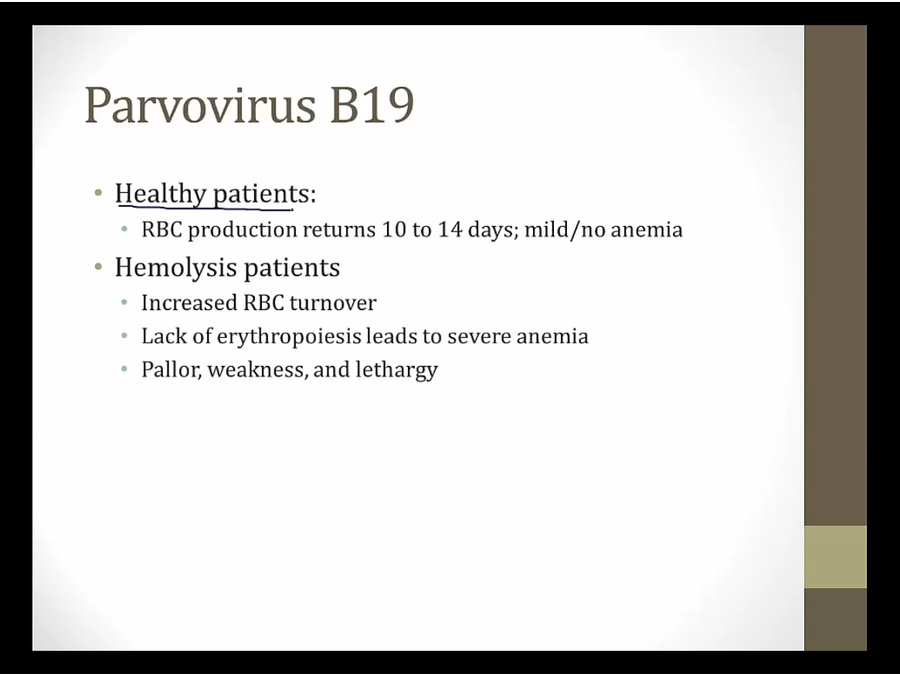 Parvovirus B19

• Healthy patients:
  • RBC production returns 10 to 14 days; mild/no anemia
• Hemolysis patients
  • Increased RBC turnover
  • Lack of erythropoiesis leads to severe anemia
  • Pallor, weakness, and lethargy